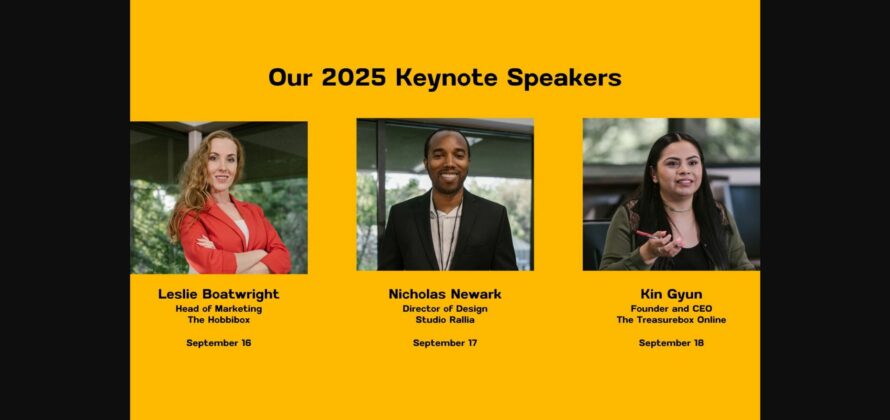 Our 2025 Keynote Speakers

Leslie Boatwright
Head of Marketing
The Hobbibox

September 16

Nicholas Newark
Director of Design
Studio Rallia

September 17

Kin Gyun
Founder and CEO
The Treasurebox Online

September 18